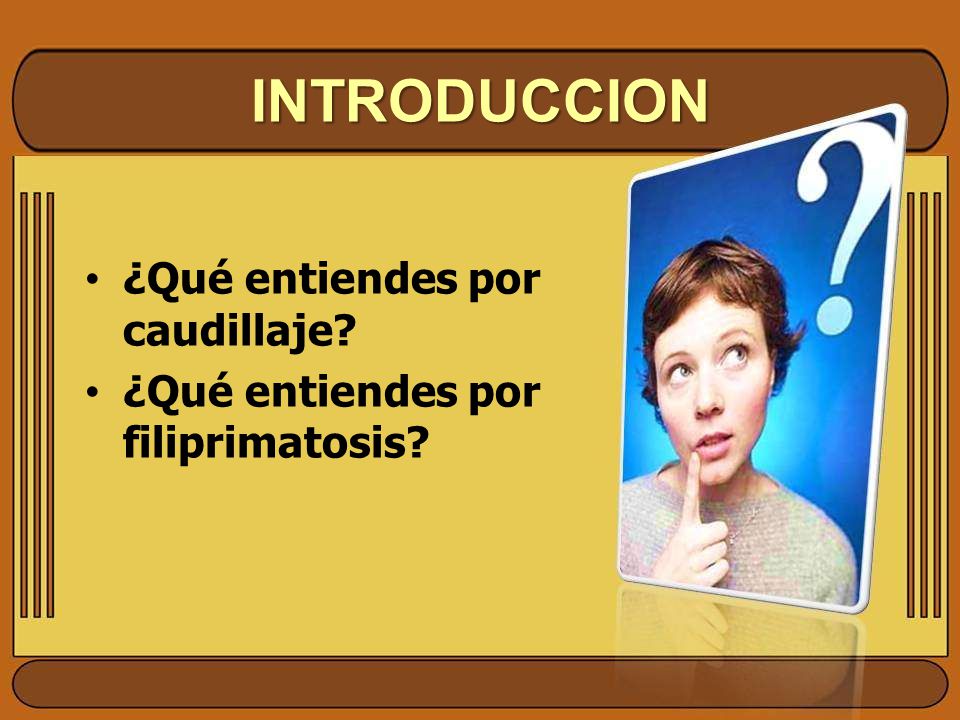 INTRODUCCION

• ¿Qué entiendes por caudillaje?
• ¿Qué entiendes por filiprimatosis?

?